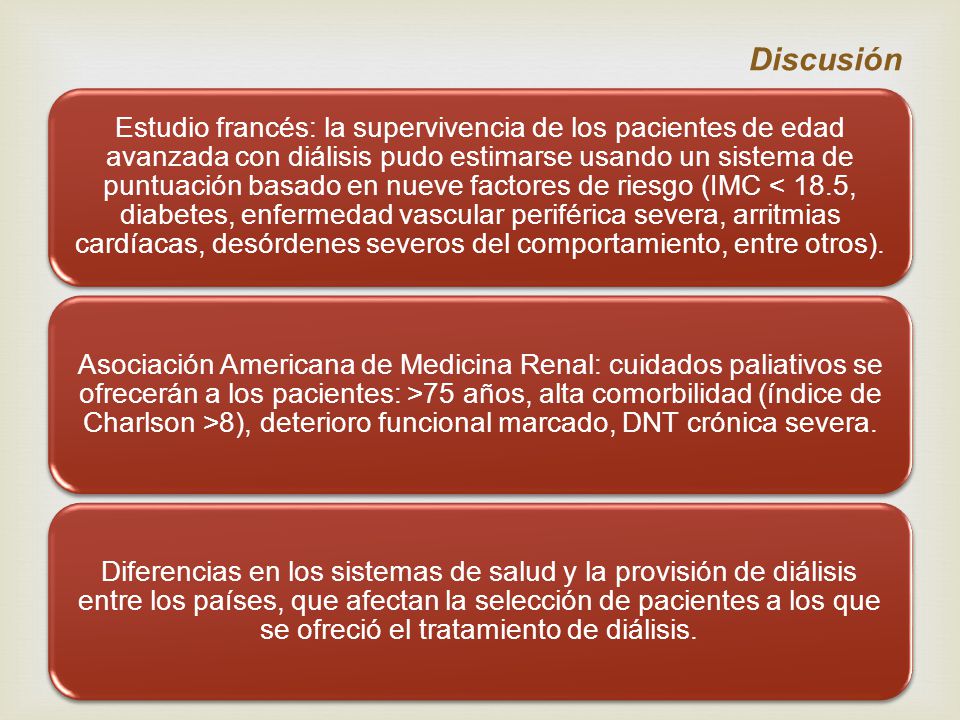 Discusión

Estudio francés: la supervivencia de los pacientes de edad avanzada con diálisis pudo estimarse usando un sistema de puntuación basado en nueve factores de riesgo (IMC < 18.5, diabetes, enfermedad vascular periférica severa, arritmias cardíacas, desórdenes severos del comportamiento, entre otros).

Asociación Americana de Medicina Renal: cuidados paliativos se ofrecerán a los pacientes: >75 años, alta comorbilidad (índice de Charlson >8), deterioro funcional marcado, DNT crónica severa.

Diferencias en los sistemas de salud y la provisión de diálisis entre los países, que afectan la selección de pacientes a los que se ofreció el tratamiento de diálisis.